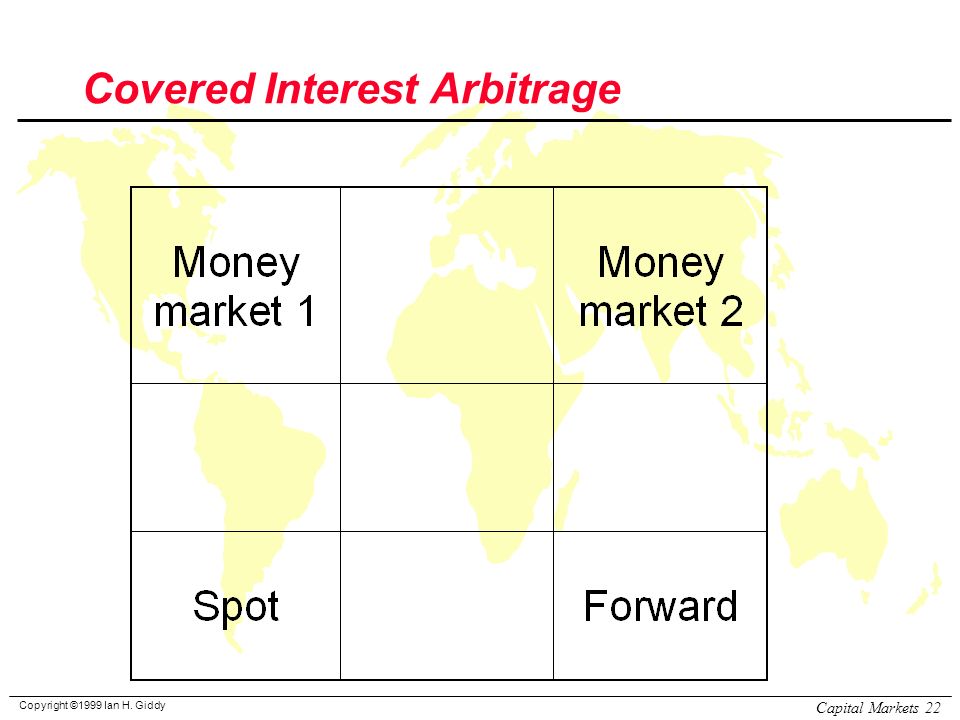 Covered Interest Arbitrage

| Money market 1 | | Money market 2 |
|---|---|---|
| | | |
| Spot | | Forward |

Copyright ©1999 Ian H. Giddy

Capital Markets 22